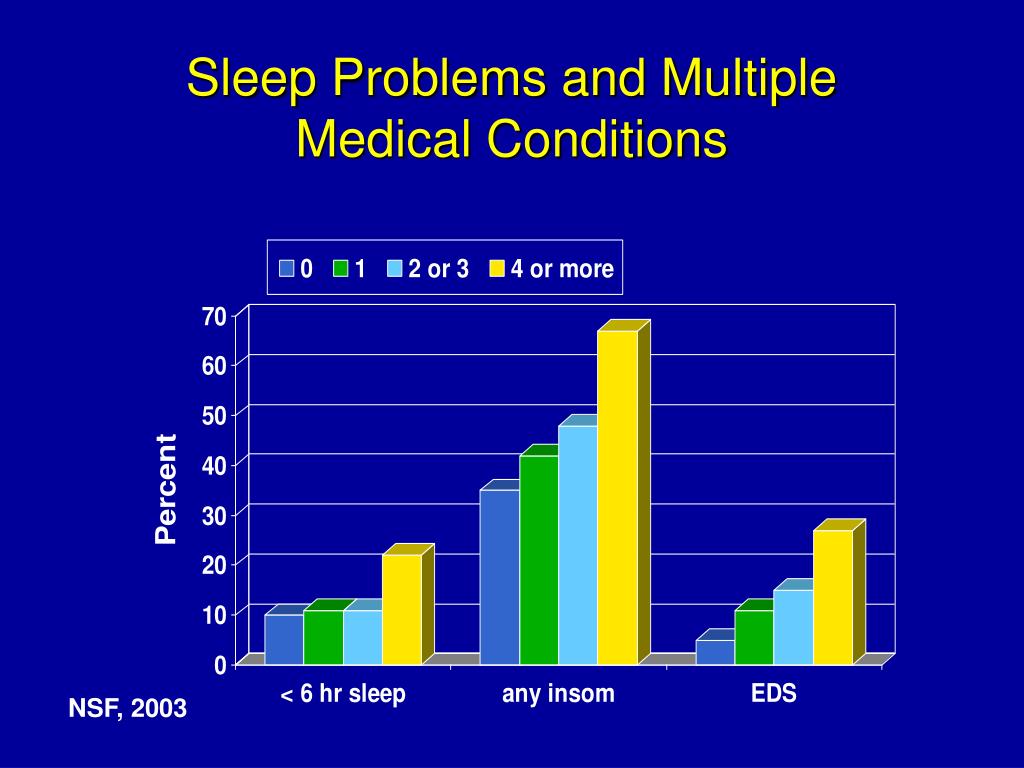 Sleep Problems and Multiple Medical Conditions

0 1 2 or 3 4 or more

Percent

70
60
50
40
30
20
10
0

< 6 hr sleep
any insom
EDS

NSF, 2003